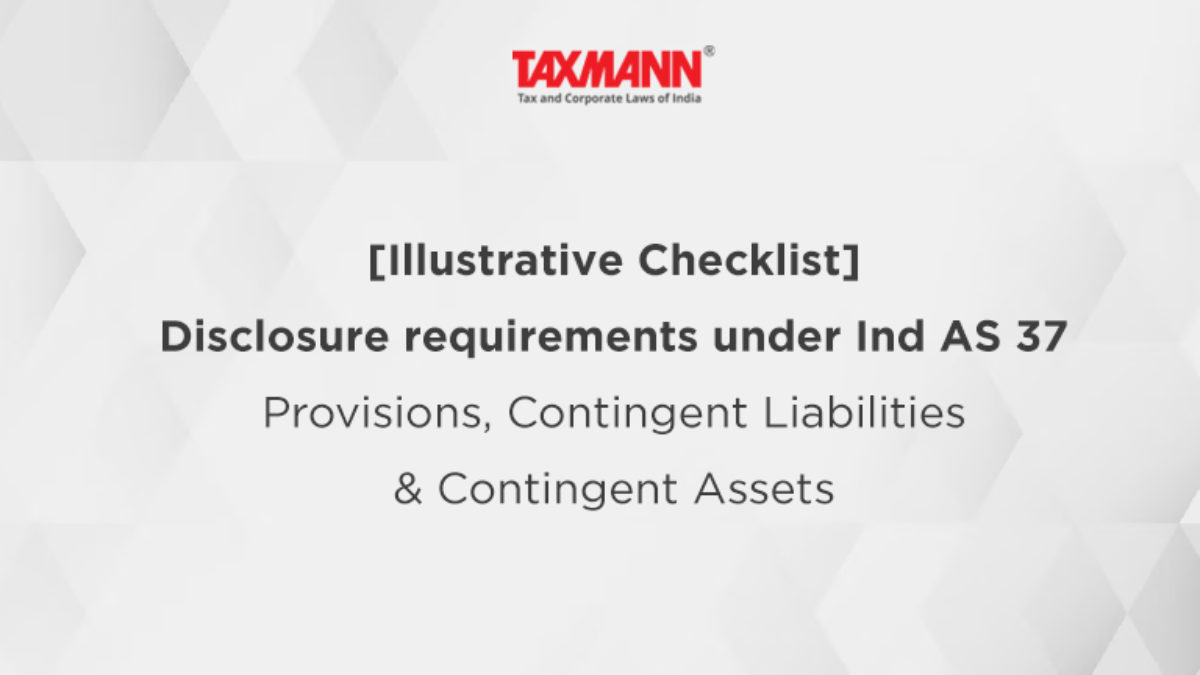 TAXMANN®
Tax and Corporate Laws of India

[Illustrative Checklist]
Disclosure requirements under Ind AS 37
Provisions, Contingent Liabilities
& Contingent Assets